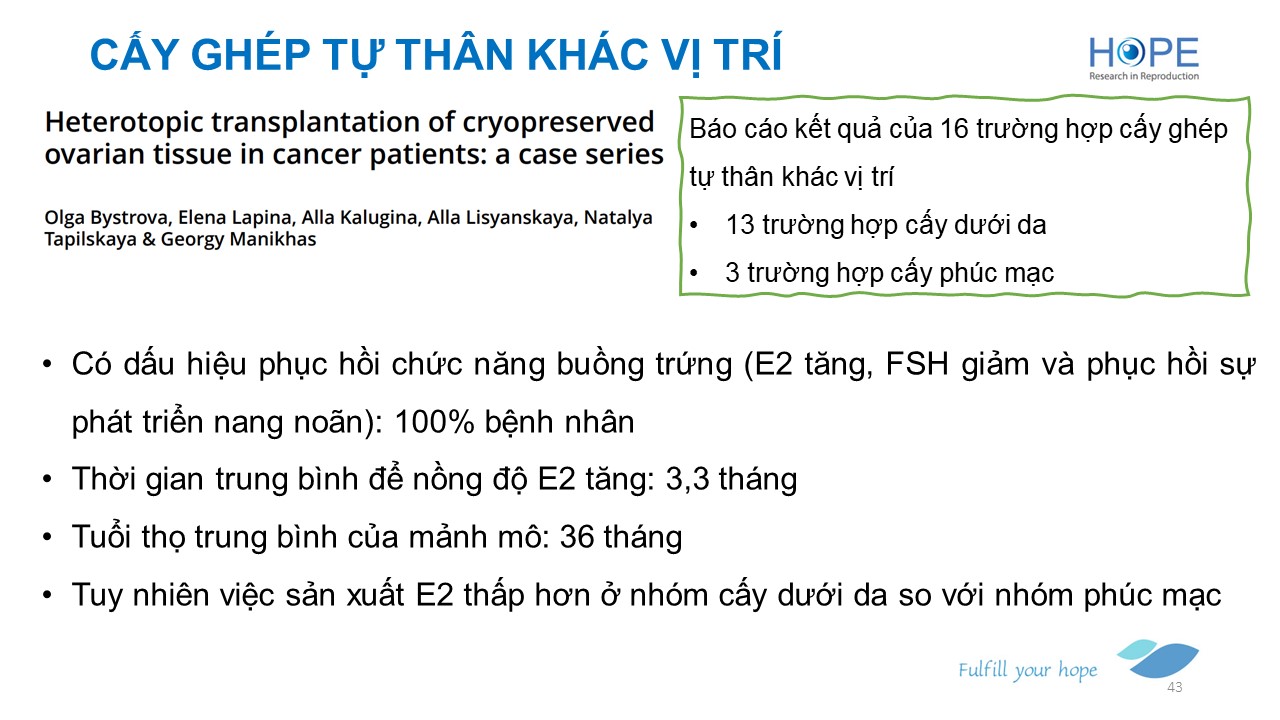 CẤY GHÉP TỰ THÂN KHÁC VỊ TRÍ

HOPE
Research in Reproduction

Heterotopic transplantation of cryopreserved ovarian tissue in cancer patients: a case series

Olga Bystrova, Elena Lapina, Alla Kalugina, Alla Lisyanskaya, Natalya Tapilskaya & Georgy Manikhas

Báo cáo kết quả của 16 trường hợp cấy ghép tự thân khác vị trí
• 13 trường hợp cấy dưới da
• 3 trường hợp cấy phúc mạc

• Có dấu hiệu phục hồi chức năng buồng trứng (E2 tăng, FSH giảm và phục hồi sự phát triển nang noãn): 100% bệnh nhân
• Thời gian trung bình để nồng độ E2 tăng: 3,3 tháng
• Tuổi thọ trung bình của mảnh mô: 36 tháng
• Tuy nhiên việc sản xuất E2 thấp hơn ở nhóm cấy dưới da so với nhóm phúc mạc

Fulfill your hope
43